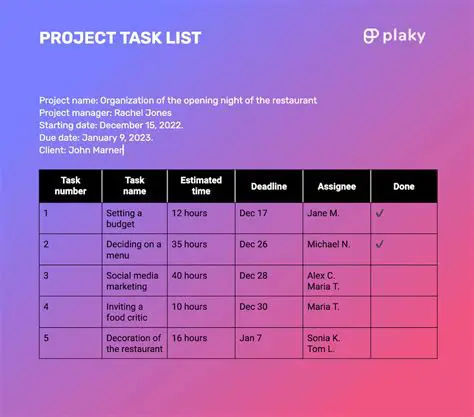 PROJECT TASK LIST

plaky

Project name: Organization of the opening night of the restaurant
Project manager: Rachel Jones
Starting date: December 15, 2022.
Due date: January 9, 2023.
Client: John Marner

| Task number | Task name | Estimated time | Deadline | Assignee | Done |
|---|---|---|---|---|---|
| 1 | Setting a budget | 12 hours | Dec 17 | Jane M. | ✓ |
| 2 | Deciding on a menu | 35 hours | Dec 26 | Michael N. | ✓ |
| 3 | Social media marketing | 40 hours | Dec 28 | Alex C. Maria T. | |
| 4 | Inviting a food critic | 10 hours | Dec 30 | Maria T. | |
| 5 | Decoration of the restaurant | 16 hours | Jan 7 | Sonia K. Tom L. | |